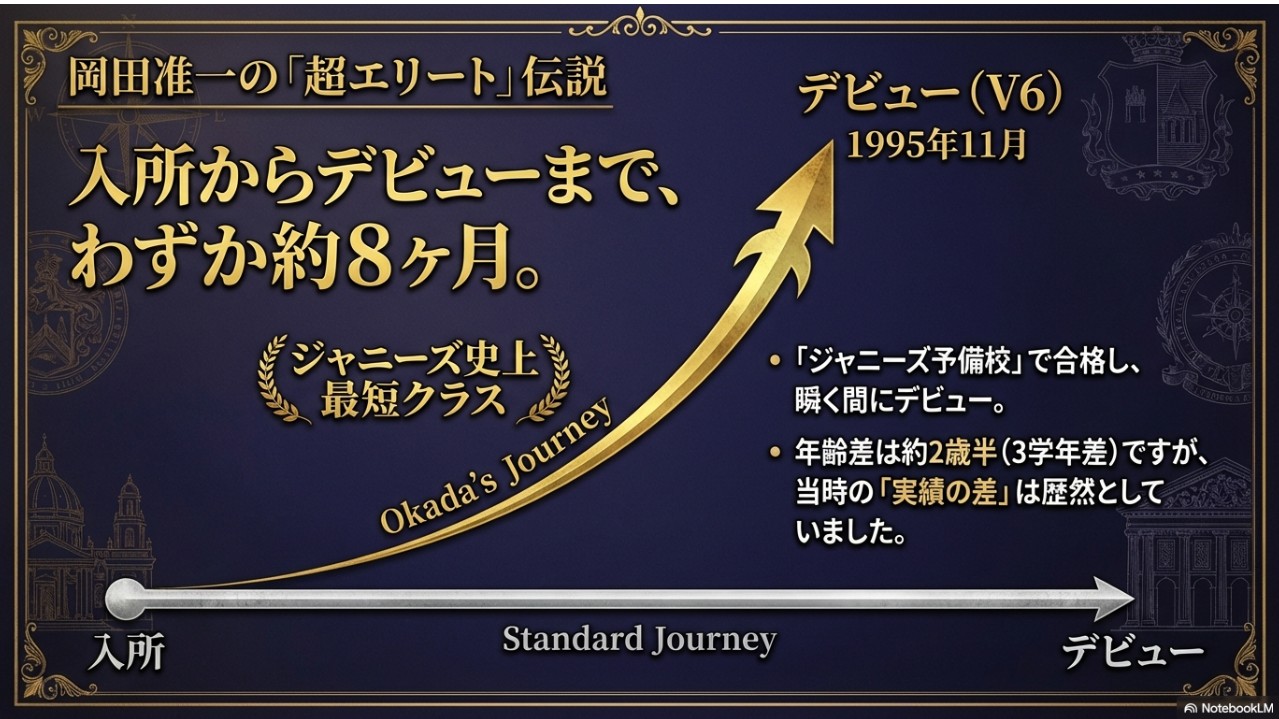 岡田准一の「超エリート」伝説

入所からデビューまで、わずか約8ヶ月。

ジャニーズ史上最短クラス

Okada's Journey

デビュー（V6）
1995年11月

• 「ジャニーズ予備校」で合格し、瞬く間にデビュー。

• 年齢差は約2歳半（3学年差）ですが、当時の「実績の差」は歴然としていました。

入所

Standard Journey

デビュー

NotebookLM